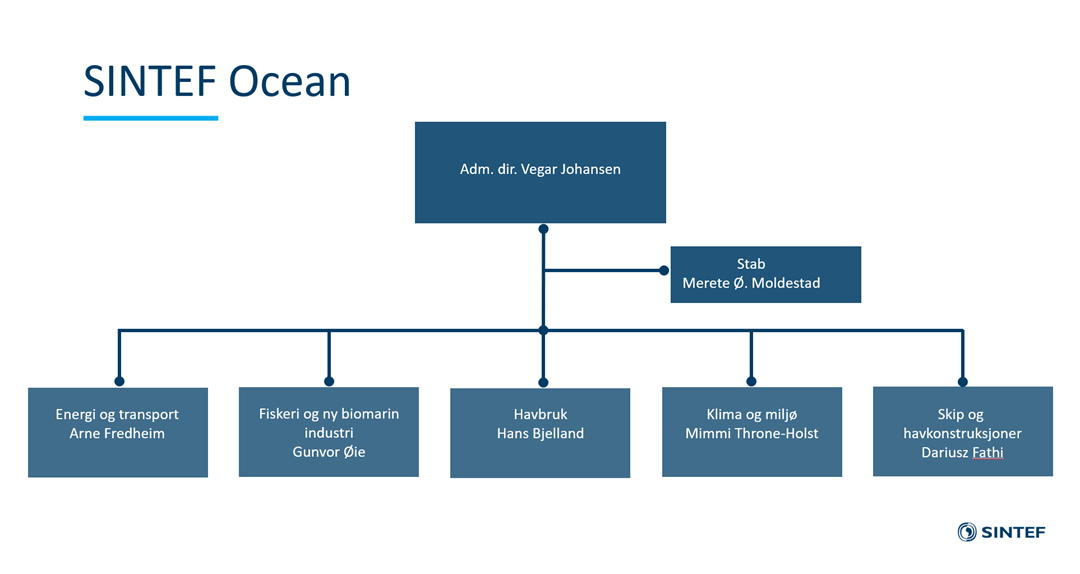 SINTEF Ocean

Adm. dir. Vegar Johansen

Stab
Merete Ø. Moldestad

Energi og transport
Arne Fredheim

Fiskeri og ny biomarin industri
Gunvor Øie

Havbruk
Hans Bjelland

Klima og miljø
Mimmi Throne-Holst

Skip og havkonstruksjoner
Dariusz Fathi

SINTEF